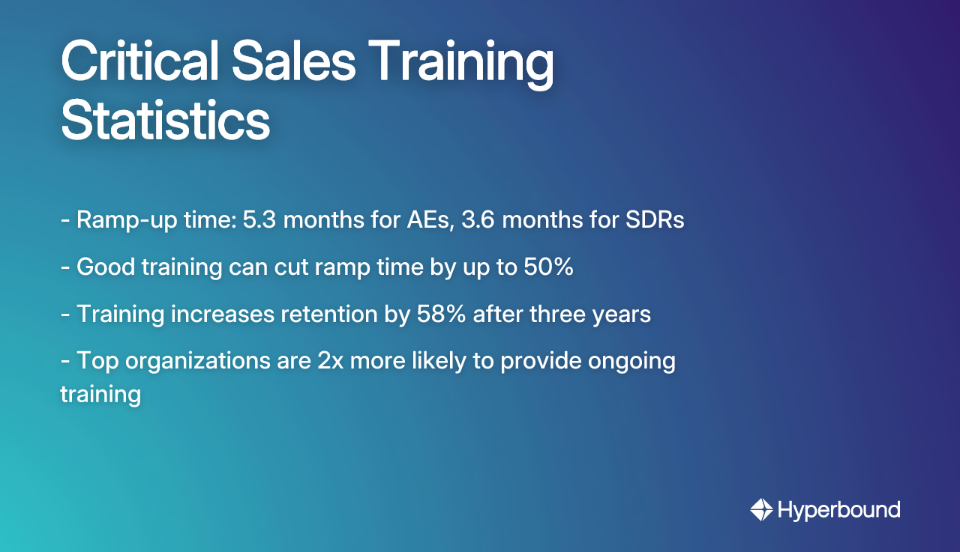 Critical Sales Training Statistics

- Ramp-up time: 5.3 months for AEs, 3.6 months for SDRs

- Good training can cut ramp time by up to 50%

- Training increases retention by 58% after three years

- Top organizations are 2x more likely to provide ongoing training

Hyperbound